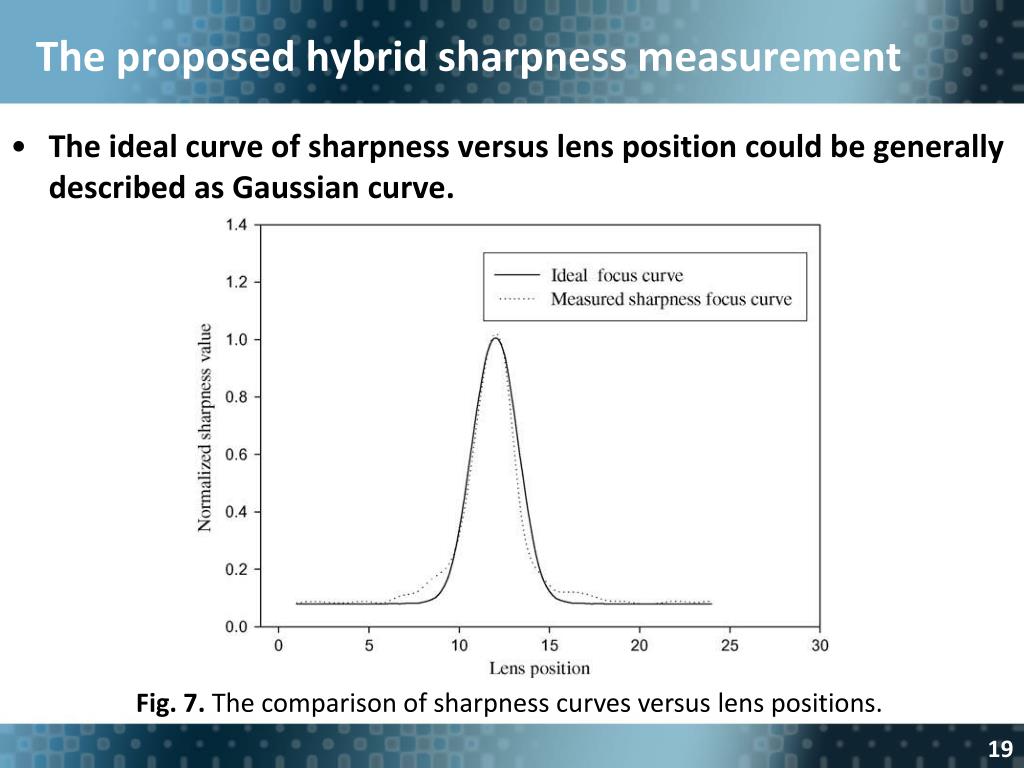 The proposed hybrid sharpness measurement

• The ideal curve of sharpness versus lens position could be generally described as Gaussian curve.

1.4
1.2
1.0
0.8
0.6
0.4
0.2
0.0

Normalized sharpness value

Ideal focus curve
Measured sharpness focus curve

0 5 10 15 20 25 30

Lens position

Fig. 7. The comparison of sharpness curves versus lens positions.

19